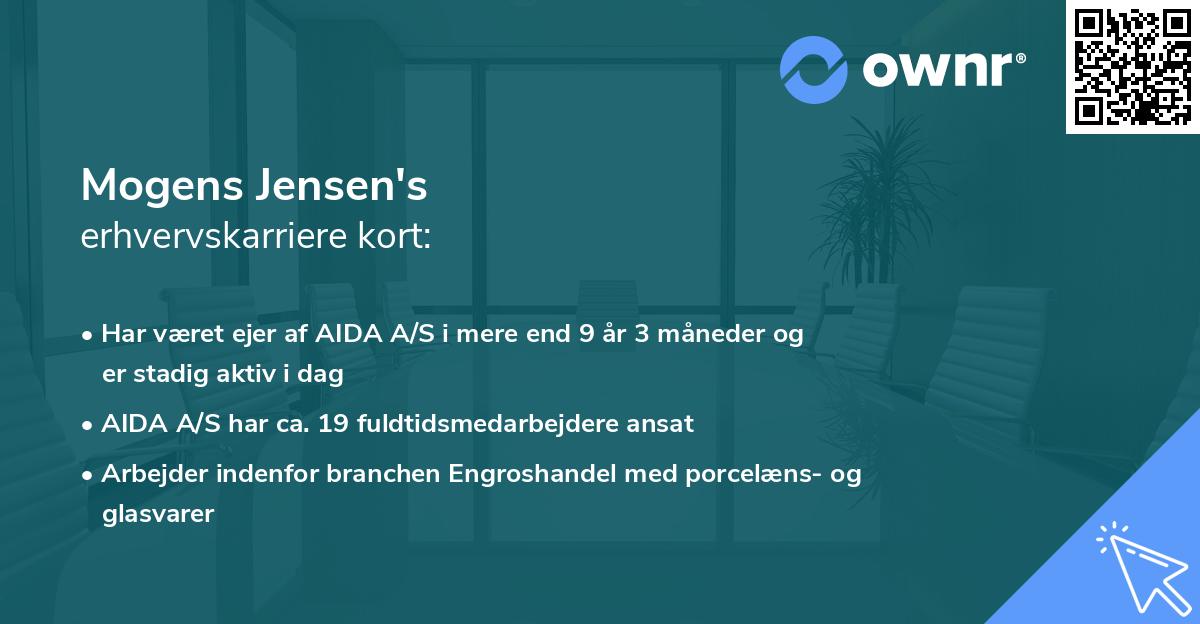 ownr®

Mogens Jensen's
erhvervskarriere kort:

• Har været ejer af AIDA A/S i mere end 9 år 3 måneder og er stadig aktiv i dag
• AIDA A/S har ca. 19 fuldtidsmedarbejdere ansat
• Arbejder indenfor branchen Engroshandel med porcelæns- og glasvarer